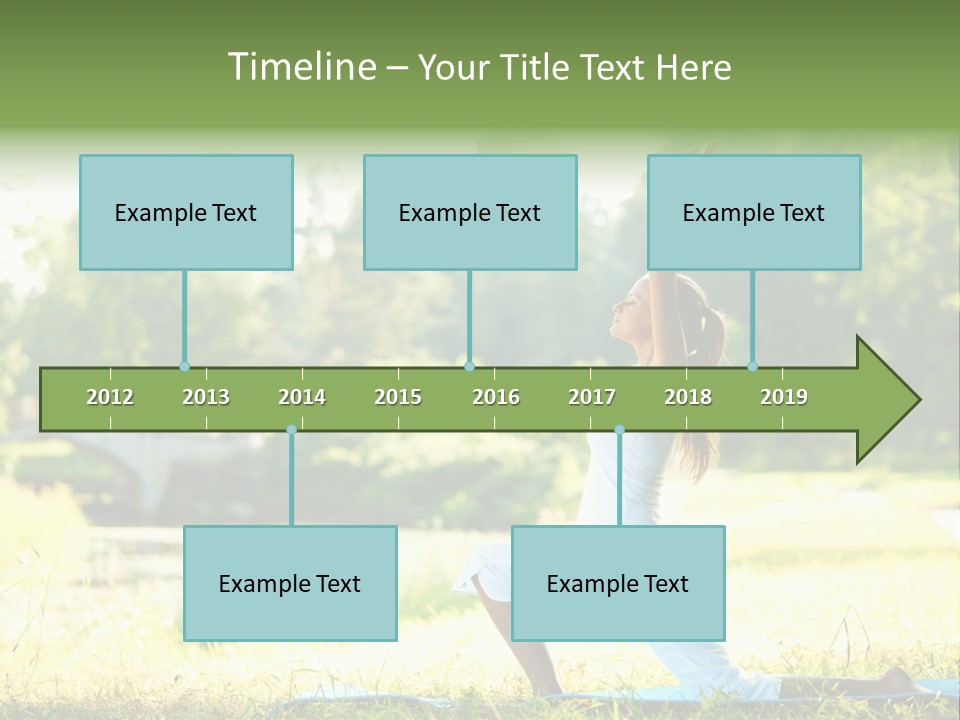 Timeline – Your Title Text Here

Example Text

Example Text

Example Text

2012 2013 2014 2015 2016 2017 2018 2019

Example Text

Example Text